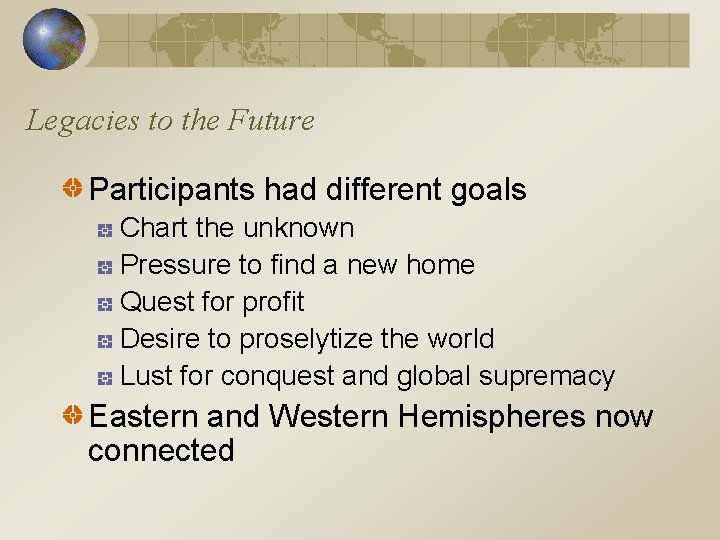 Legacies to the Future

Participants had different goals

Chart the unknown

Pressure to find a new home

Quest for profit

Desire to proselytize the world

Lust for conquest and global supremacy

Eastern and Western Hemispheres now connected